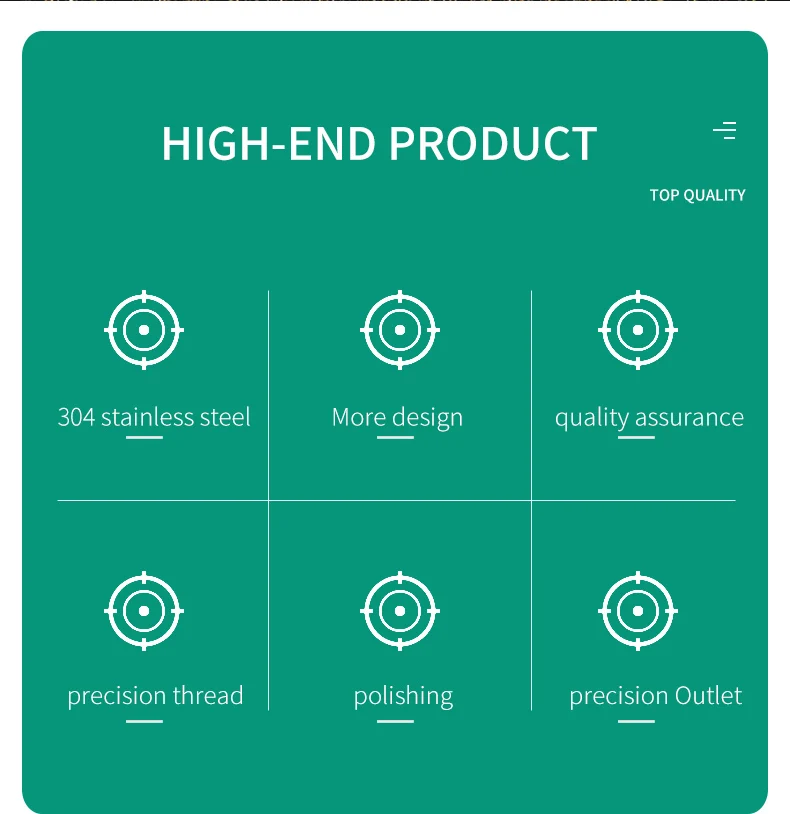 HIGH-END PRODUCT

TOP QUALITY

304 stainless steel

More design

quality assurance

precision thread

polishing

precision Outlet